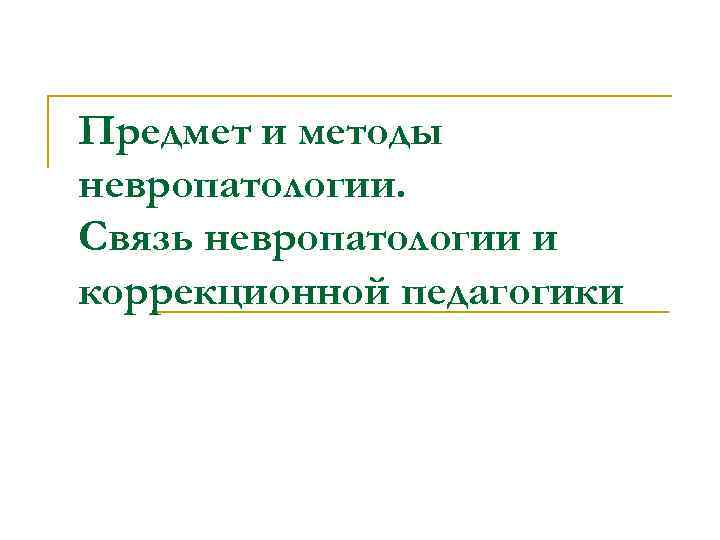 Предмет и методы невропатологии.
Связь невропатологии и коррекционной педагогики